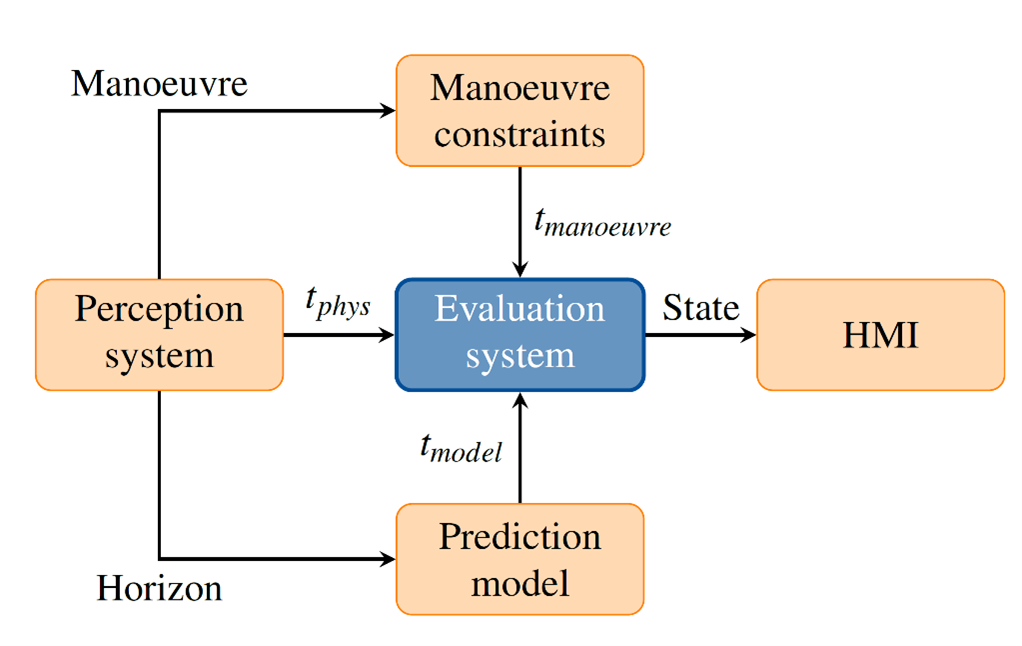 Manoeuvre

Manoeuvre constraints

$t_{manoeuvre}$

Perception system

$t_{phys}$

Evaluation system

State

HMI

$t_{model}$

Prediction model

Horizon